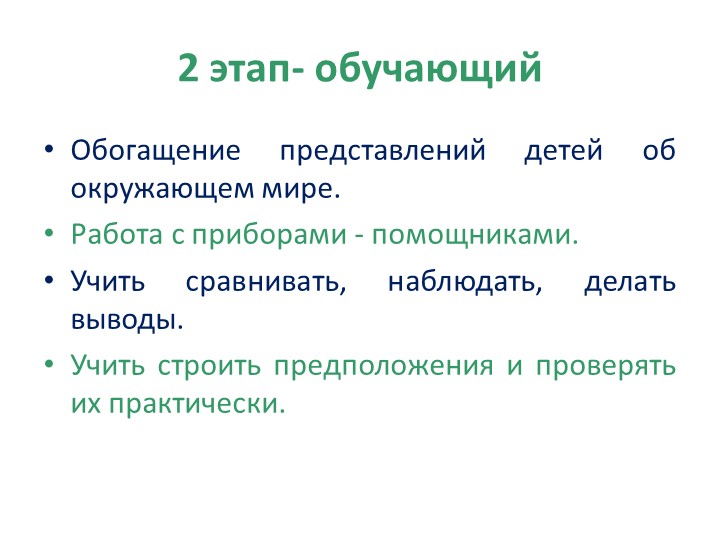 2 этап- обучающий

• Обогащение представлений детей об окружающем мире.

• Работа с приборами - помощниками.

• Учить сравнивать, наблюдать, делать выводы.

• Учить строить предположения и проверять их практически.